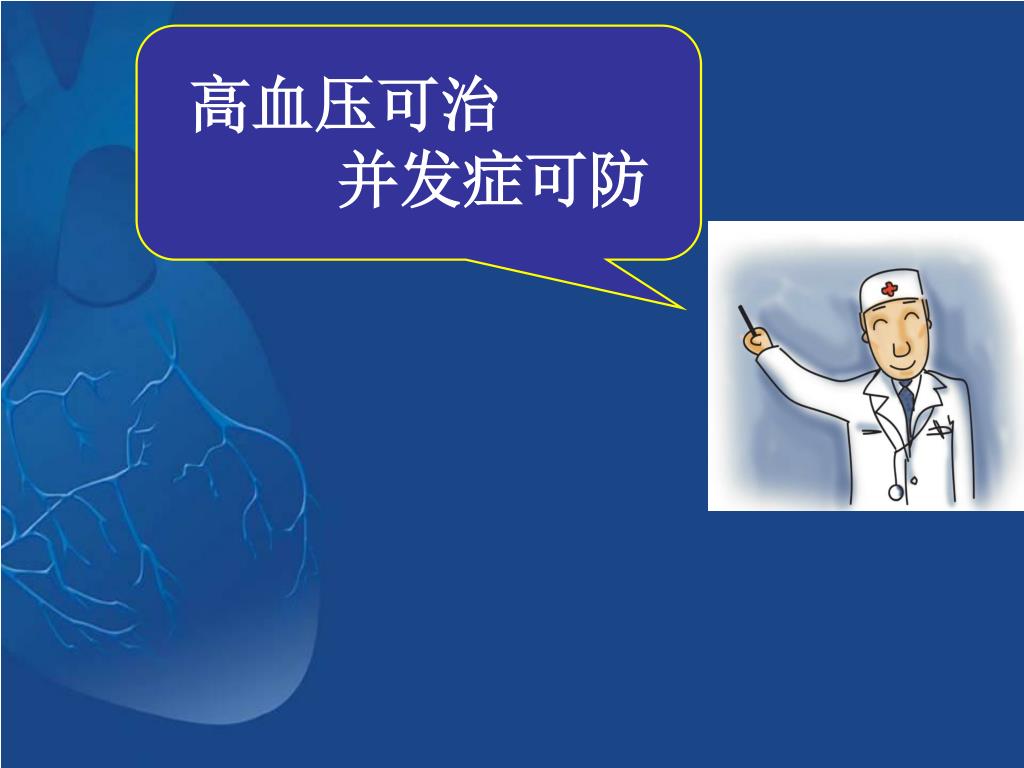 高血压可治
并发症可防